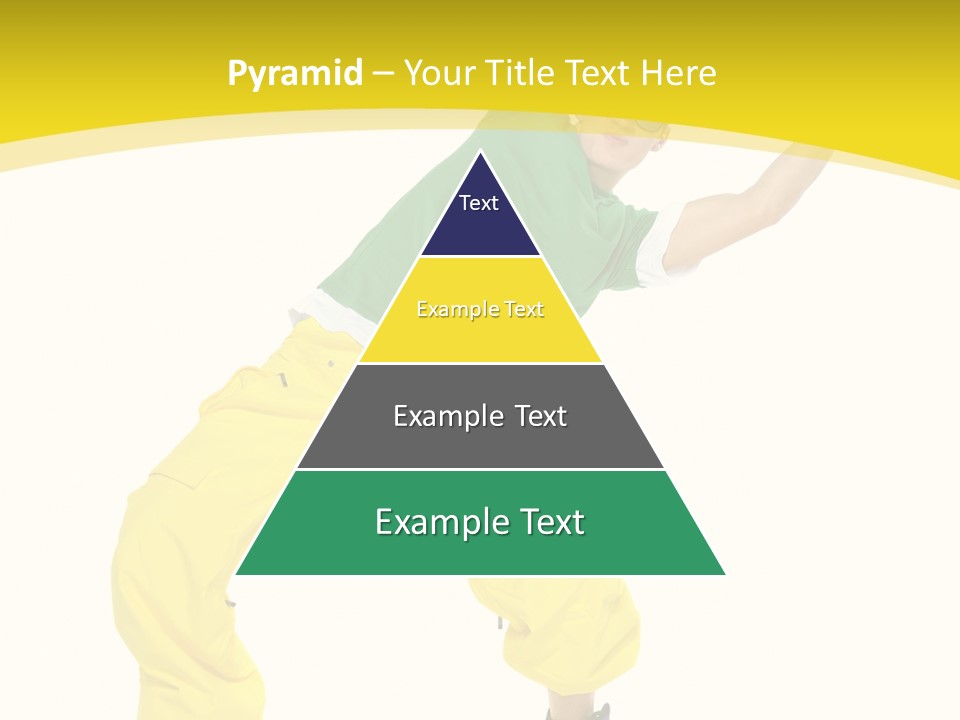 Pyramid – Your Title Text Here

Text

Example Text

Example Text

Example Text